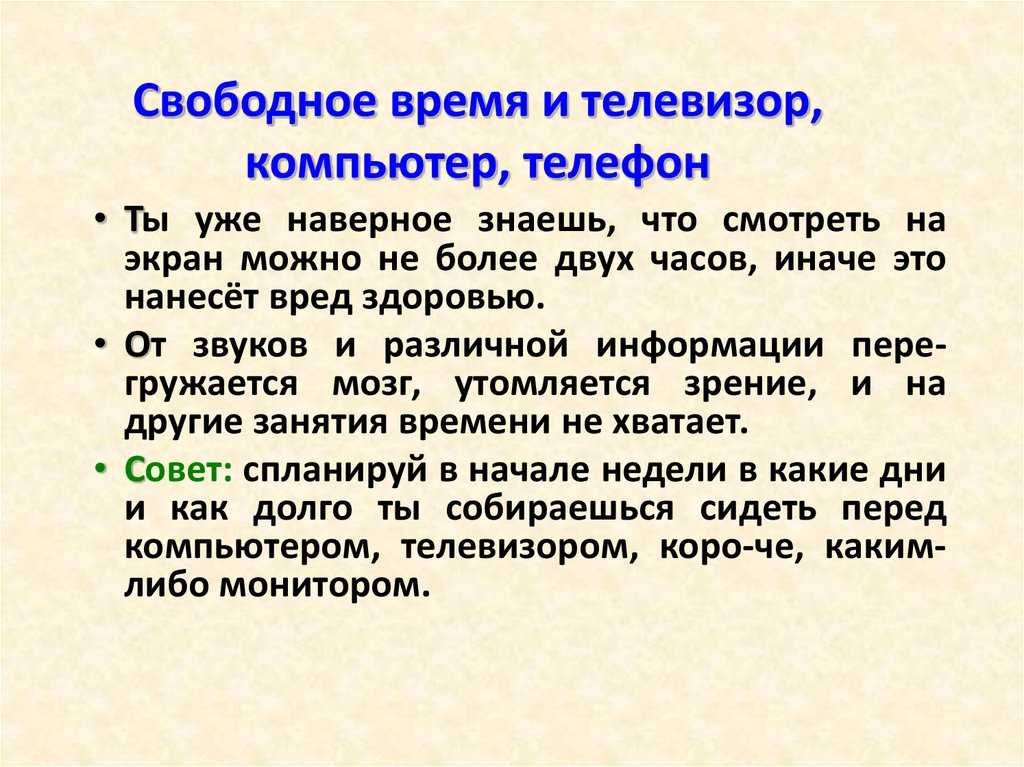 Свободное время и телевизор, компьютер, телефон

• Ты уже наверное знаешь, что смотреть на экран можно не более двух часов, иначе это нанесёт вред здоровью.

• От звуков и различной информации перегружается мозг, утомляется зрение, и на другие занятия времени не хватает.

• Совет: спланируй в начале недели в какие дни и как долго ты собираешься сидеть перед компьютером, телевизором, коро-че, каким-либо монитором.